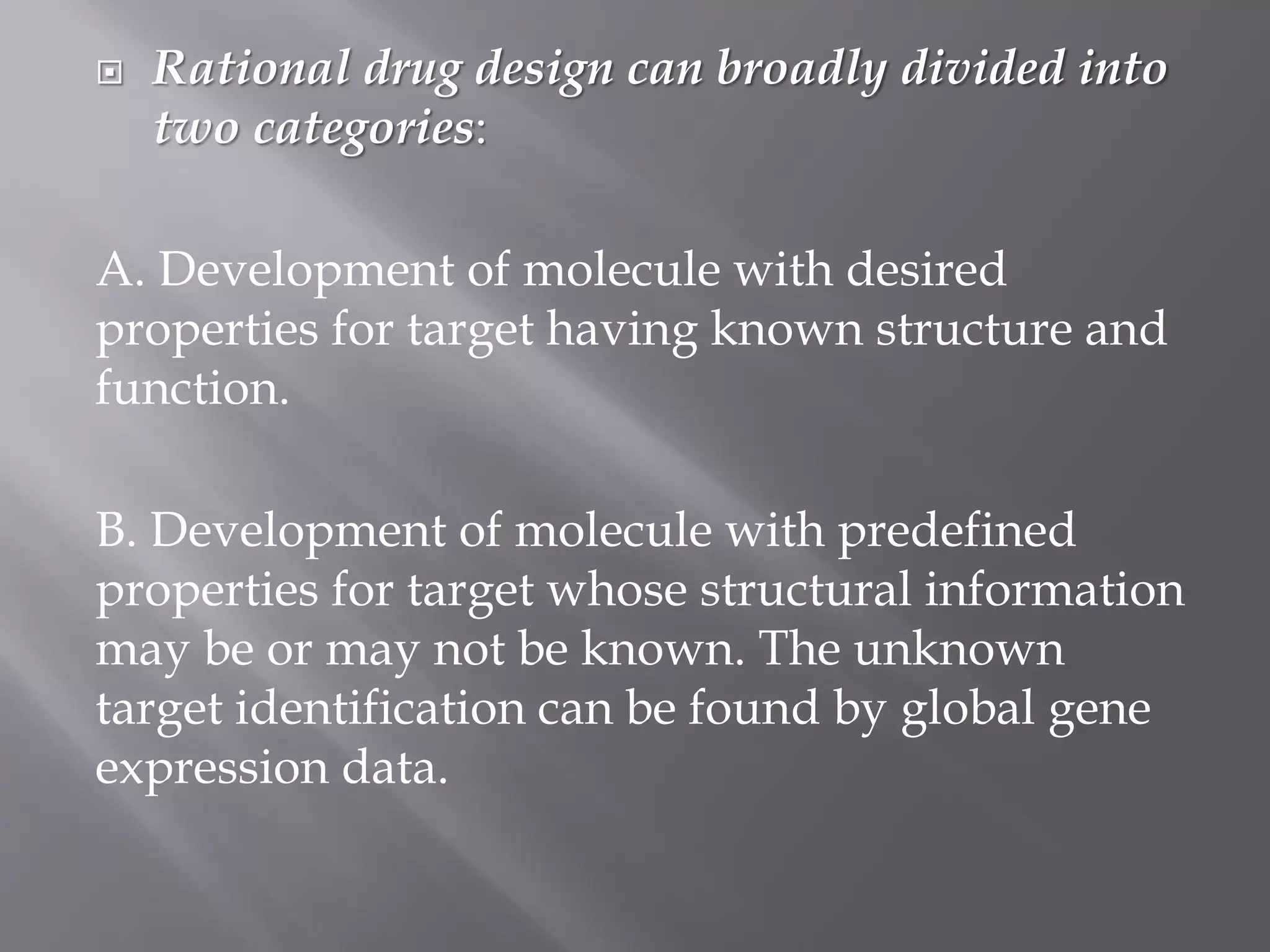 Rational drug design can broadly divided into two categories:

A. Development of molecule with desired properties for target having known structure and function.

B. Development of molecule with predefined properties for target whose structural information may be or may not be known. The unknown target identification can be found by global gene expression data.